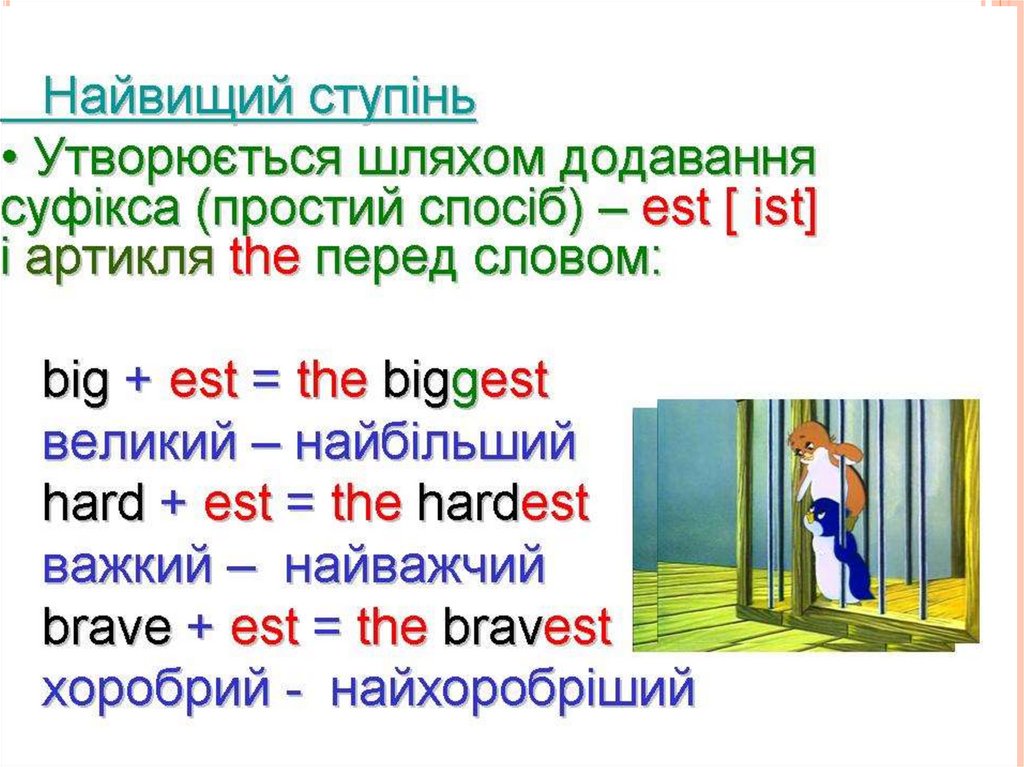 Найвищий ступінь

• Утворюється шляхом додавання суфікса (простий спосіб) – est [ ist] і артикля the перед словом:

big + est = the biggest
великий – найбільший
hard + est = the hardest
важкий – найважчий
brave + est = the bravest
хоробрий - найхоробріший